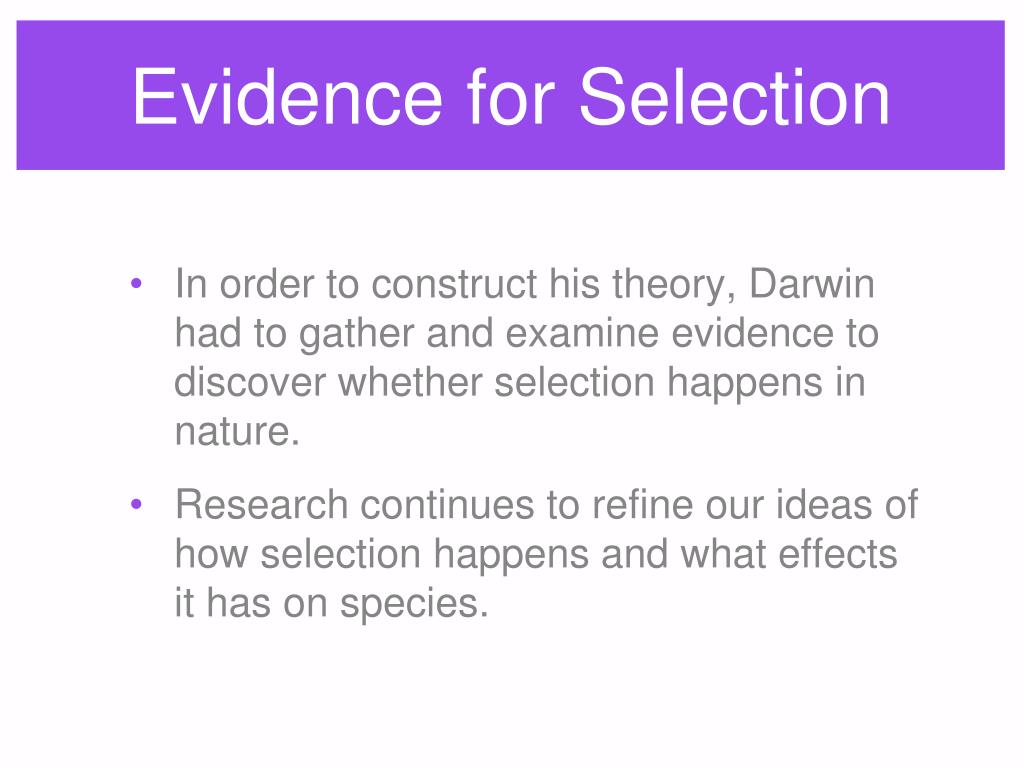 Evidence for Selection

• In order to construct his theory, Darwin had to gather and examine evidence to discover whether selection happens in nature.

• Research continues to refine our ideas of how selection happens and what effects it has on species.